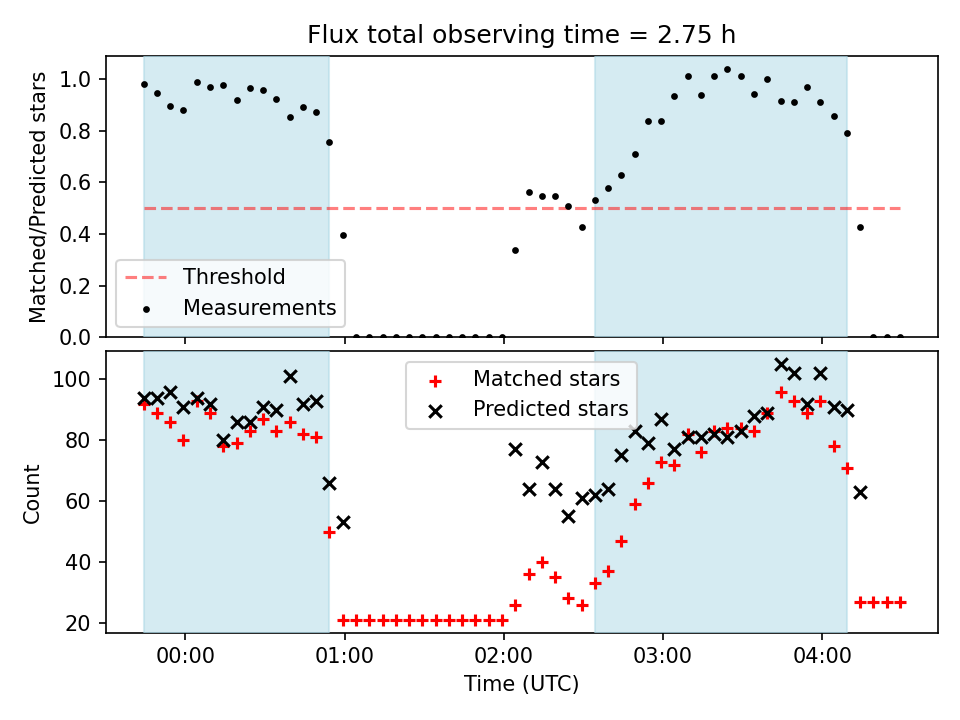 Flux total observing time = 2.75 h

Matched/Predicted stars

1.0
0.8
0.6
0.4
0.2
0.0

Threshold
Measurements

Count

100
80
60
40
20

Matched stars
Predicted stars

00:00
01:00
02:00
03:00
04:00

Time (UTC)